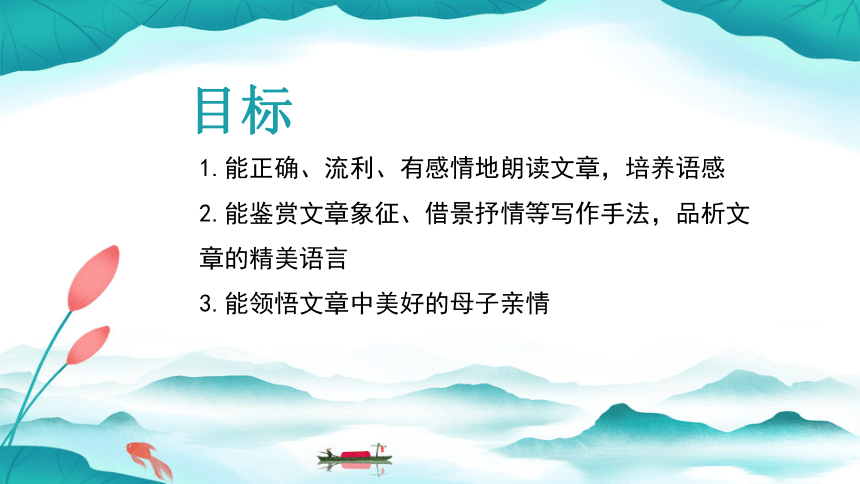 目标

1. 能正确、流利、有感情地朗读文章，培养语感

2. 能鉴赏文章象征、借景抒情等写作手法，品析文章的精美语言

3. 能领悟文章中美好的母子亲情